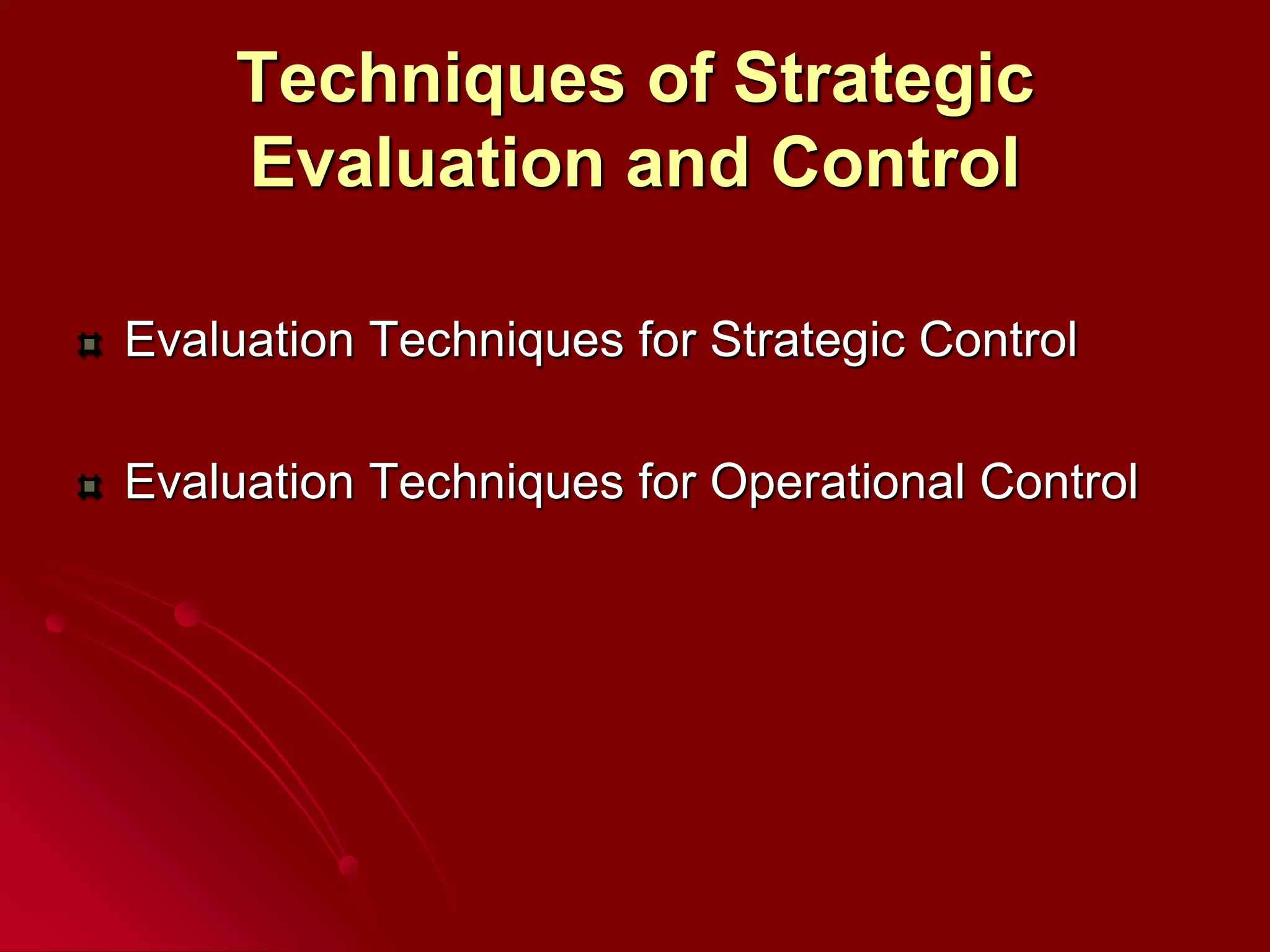 Techniques of Strategic Evaluation and Control

Evaluation Techniques for Strategic Control

Evaluation Techniques for Operational Control